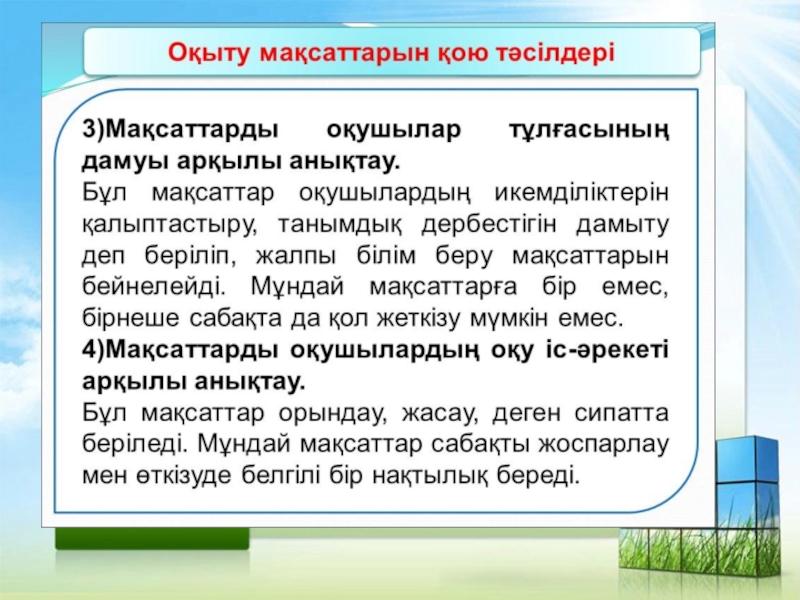 Оқыту мақсаттарын қою тәсілдері

3)Мақсаттарды оқушылар тұлғасының дамуы арқылы анықтау.
Бұл мақсаттар оқушылардың икемділіктерін қалыптастыру, танымдық дербестігін дамыту деп беріліп, жалпы білім беру мақсаттарын бейнелейді. Мұндай мақсаттарға бір емес, бірнеше сабақта да қол жеткізу мүмкін емес.
4)Мақсаттарды оқушылардың оқу іс-әрекеті арқылы анықтау.
Бұл мақсаттар орындау, жасау, деген сипатта беріледі. Мұндай мақсаттар сабақты жоспарлау мен өткізуде белгілі бір нақтылық береді.